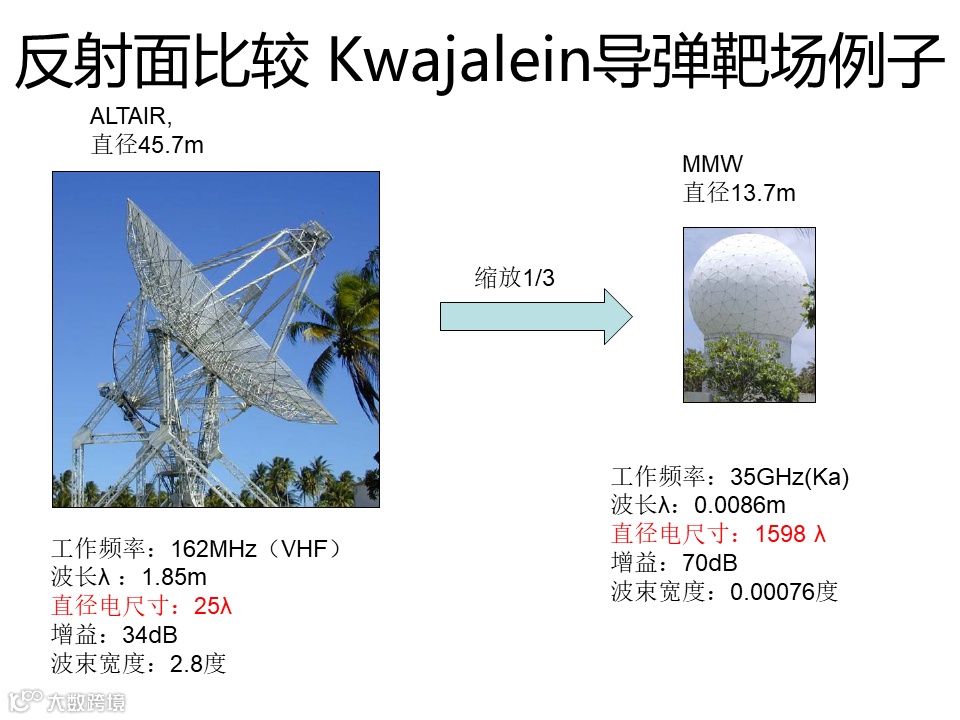 反射面比较 Kwajalein导弹靶场例子

ALTAIR,
直径45.7m

缩放1/3

MMW
直径13.7m

工作频率：162MHz（VHF）
波长λ ：1.85m
直径电尺寸：25λ
增益：34dB
波束宽度：2.8度

工作频率：35GHz(Ka)
波长λ：0.0086m
直径电尺寸：1598 λ
增益：70dB
波束宽度：0.00076度

大数跨境